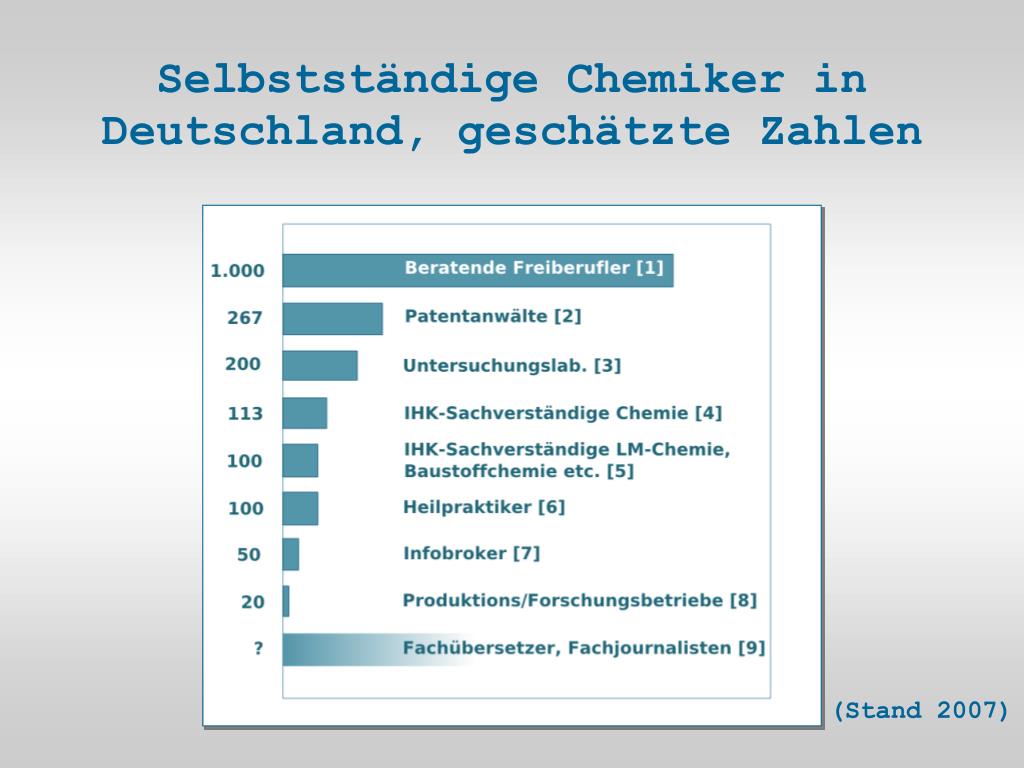 Selbstständige Chemiker in Deutschland, geschätzte Zahlen

1.000 Beratende Freiberufler [1]
267 Patentanwälte [2]
200 Untersuchungslab. [3]
113 IHK-Sachverständige Chemie [4]
100 IHK-Sachverständige LM-Chemie, Baustoffchemie etc. [5]
100 Heilpraktiker [6]
50 Infobroker [7]
20 Produktions/Forschungsbetriebe [8]
? Fachübersetzer, Fachjournalisten [9]

(Stand 2007)